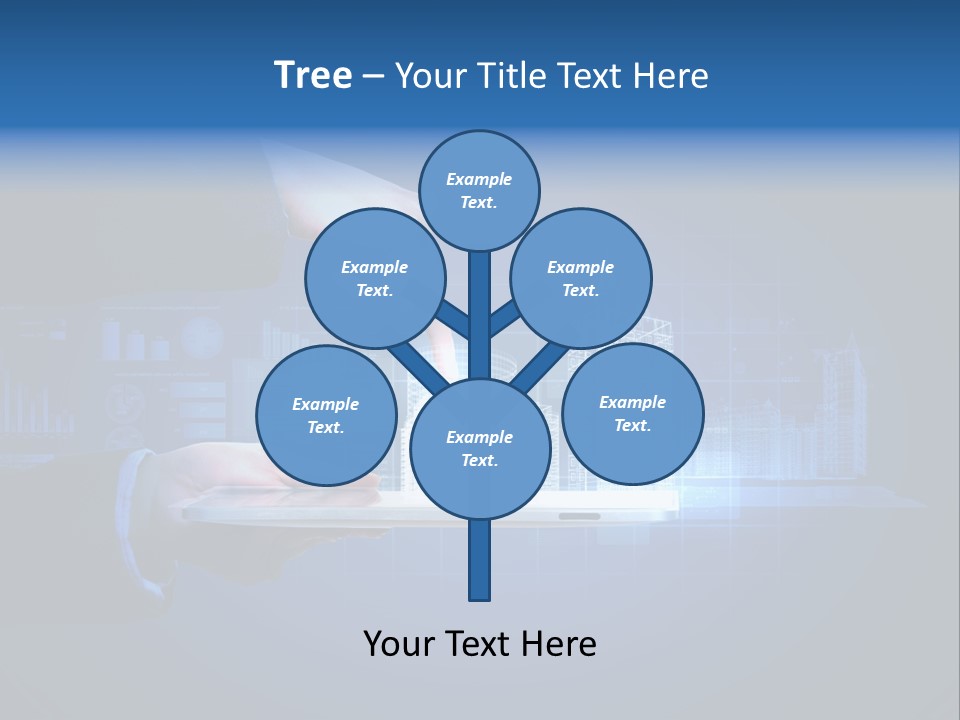 Tree – Your Title Text Here

Example Text.

Example Text.

Example Text.

Example Text.

Example Text.

Example Text.

Your Text Here